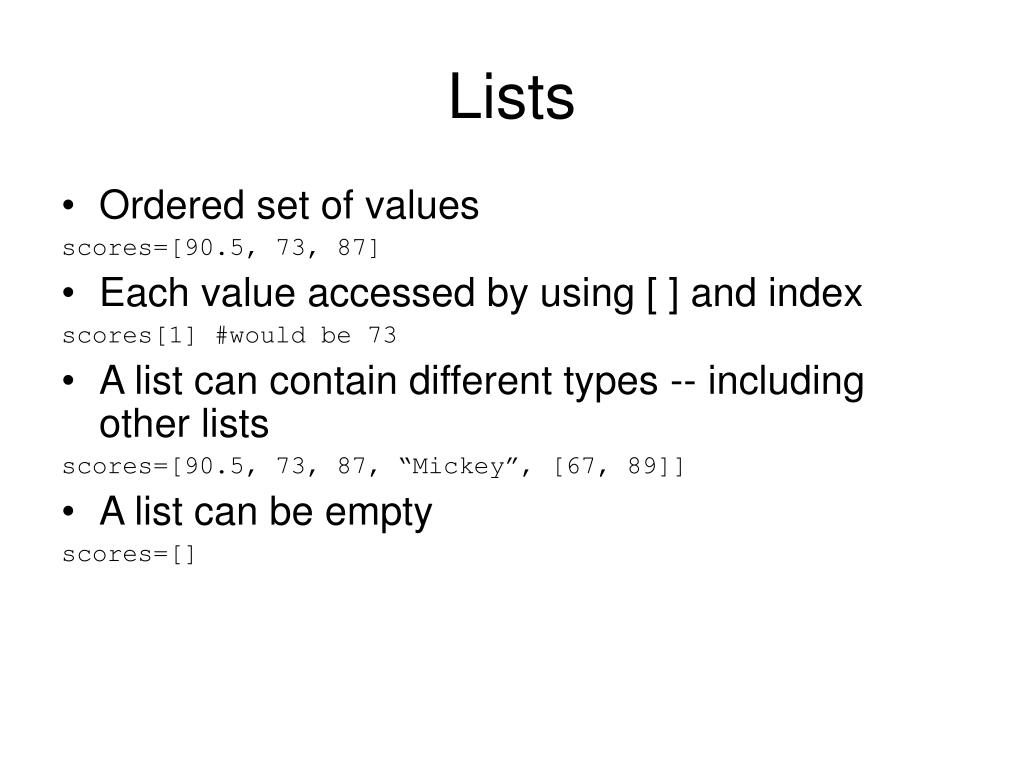 Lists

• Ordered set of values

scores=[90.5, 73, 87]

• Each value accessed by using [ ] and index

scores[1] #would be 73

• A list can contain different types -- including other lists

scores=[90.5, 73, 87, “Mickey”, [67, 89]]

• A list can be empty

scores=[]